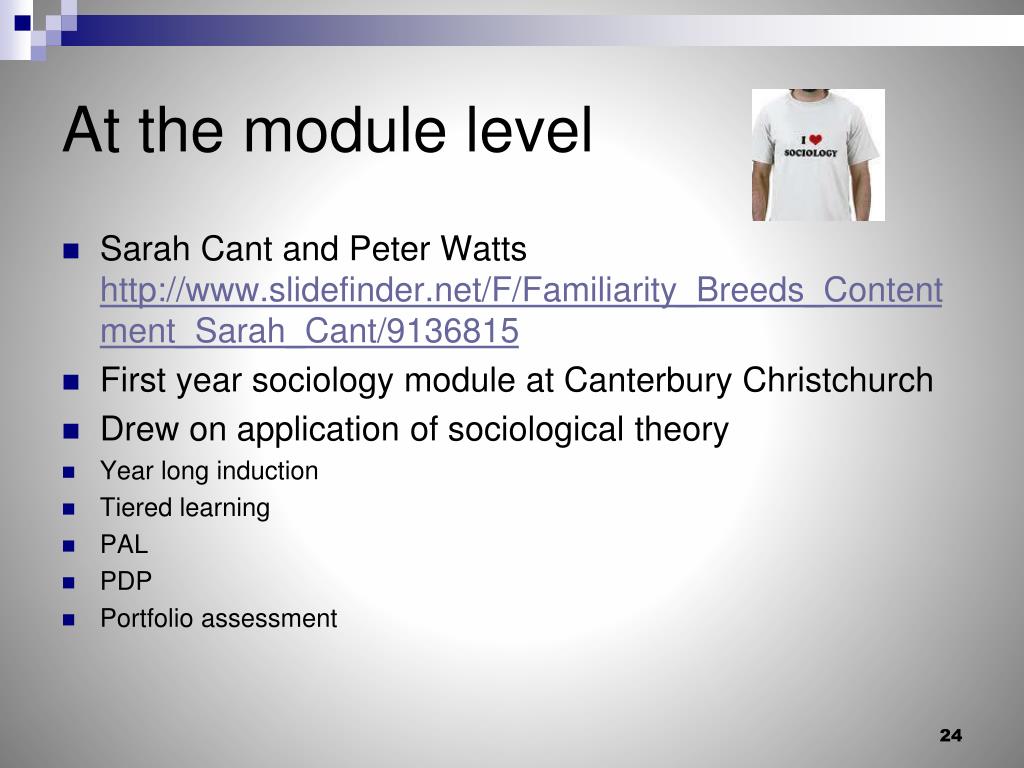 At the module level

I ♥ SOCIOLOGY

- Sarah Cant and Peter Watts http://www.slidefinder.net/F/Familiarity_Breeds_Contentment_Sarah_Cant/9136815
- First year sociology module at Canterbury Christchurch
- Drew on application of sociological theory
- Year long induction
- Tiered learning
- PAL
- PDP
- Portfolio assessment

24